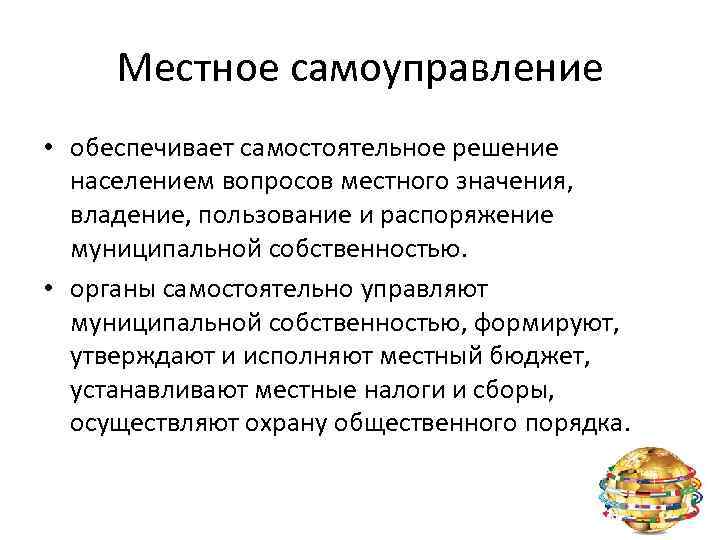 Местное самоуправление

• обеспечивает самостоятельное решение населением вопросов местного значения, владение, пользование и распоряжение муниципальной собственностью.

• органы самостоятельно управляют муниципальной собственностью, формируют, утверждают и исполняют местный бюджет, устанавливают местные налоги и сборы, осуществляют охрану общественного порядка.